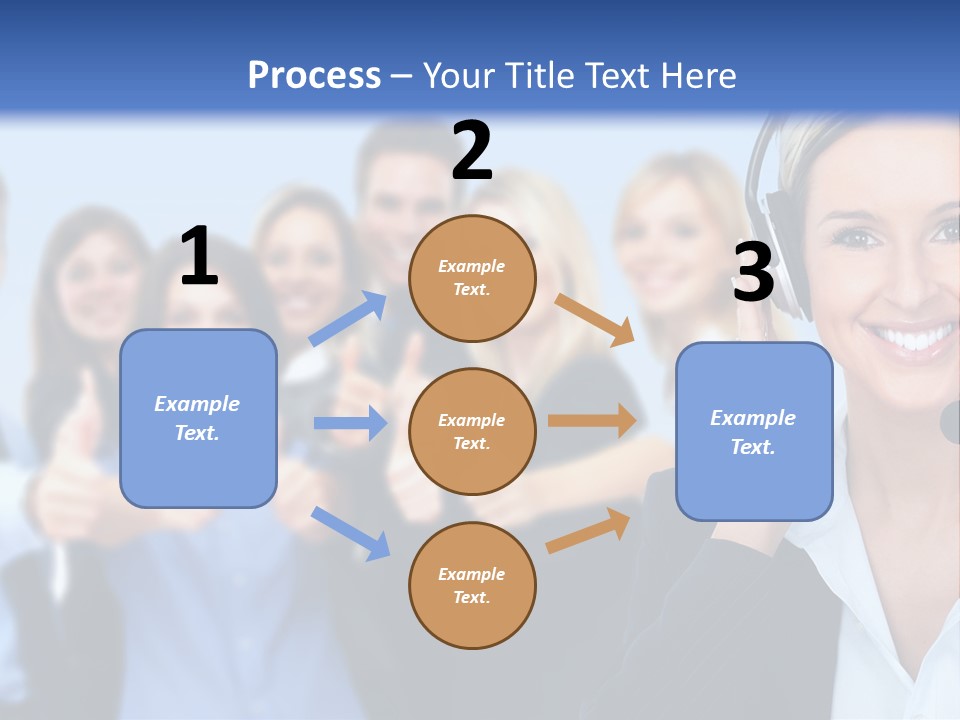 Process – Your Title Text Here

1

Example Text.

2

Example Text.

Example Text.

Example Text.

3

Example Text.